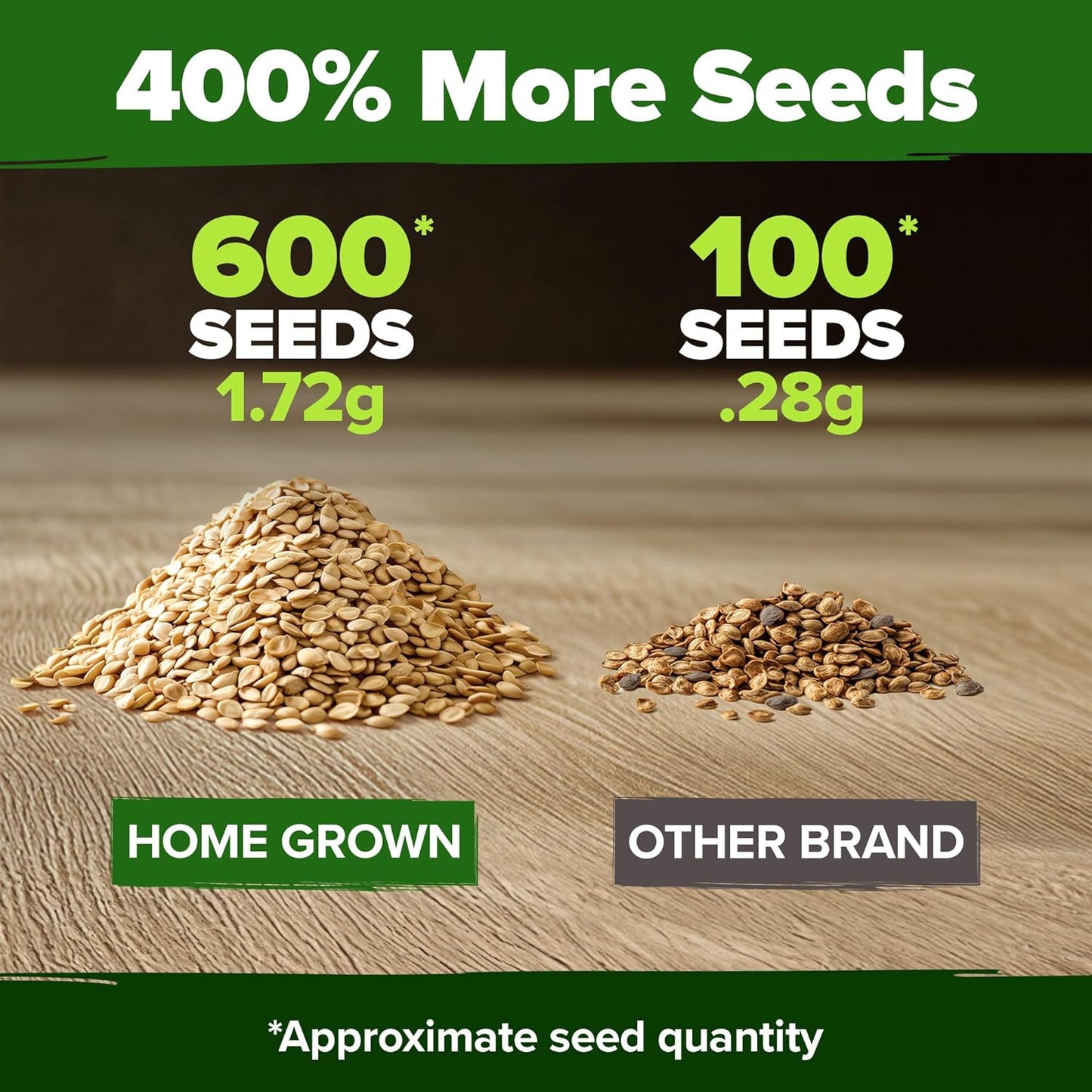 400% More Seeds

600*
SEEDS
1.72g

100*
SEEDS
.28g

HOME GROWN

OTHER BRAND

*Approximate seed quantity